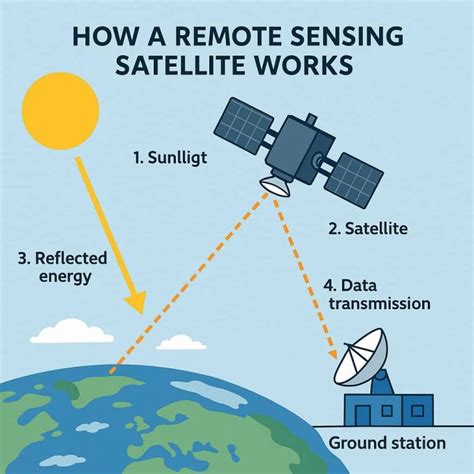 HOW A REMOTE SENSING SATELLITE WORKS

1. Sunlligt

2. Satellite

3. Reflected energy

4. Data transmission

Ground station